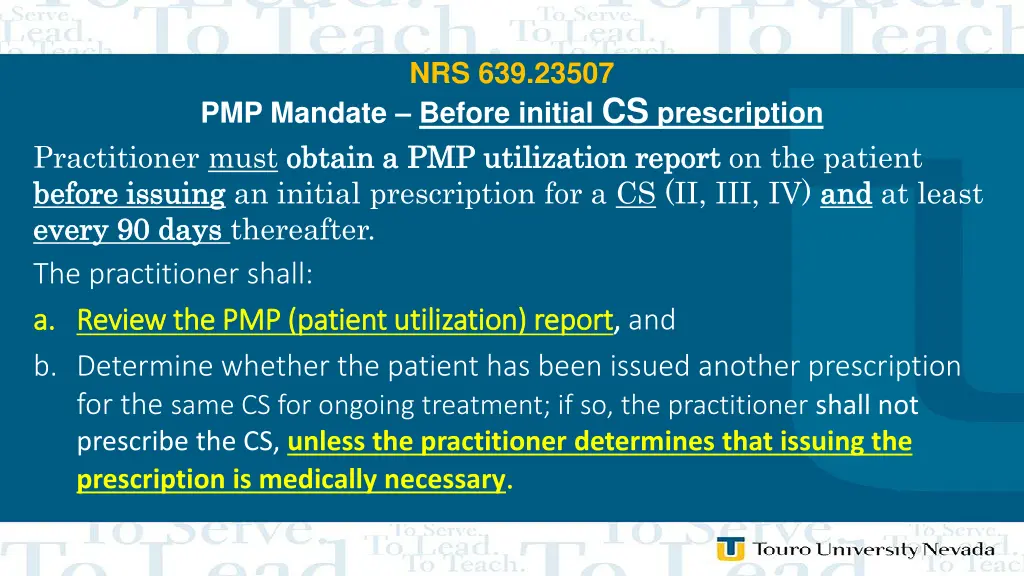 NRS 639.23507

PMP Mandate – Before initial CS prescription

Practitioner must obtain a PMP utilization report on the patient before issuing an initial prescription for a CS (II, III, IV) and at least every 90 days thereafter.

The practitioner shall:

a. Review the PMP (patient utilization) report, and

b. Determine whether the patient has been issued another prescription for the same CS for ongoing treatment; if so, the practitioner shall not prescribe the CS, unless the practitioner determines that issuing the prescription is medically necessary.

Touro University Nevada